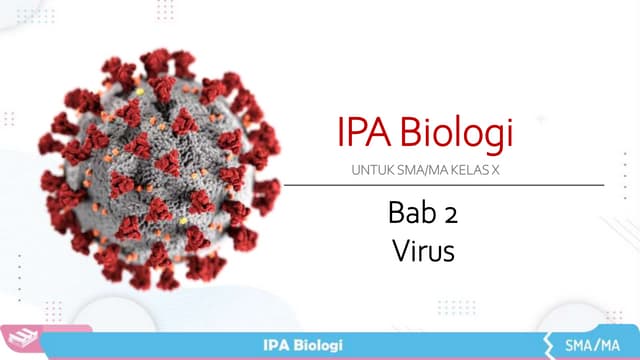 IPA Biologi

UNTUK SMA/MA KELAS X

Bab 2
Virus

IPA Biologi

SMA/MA